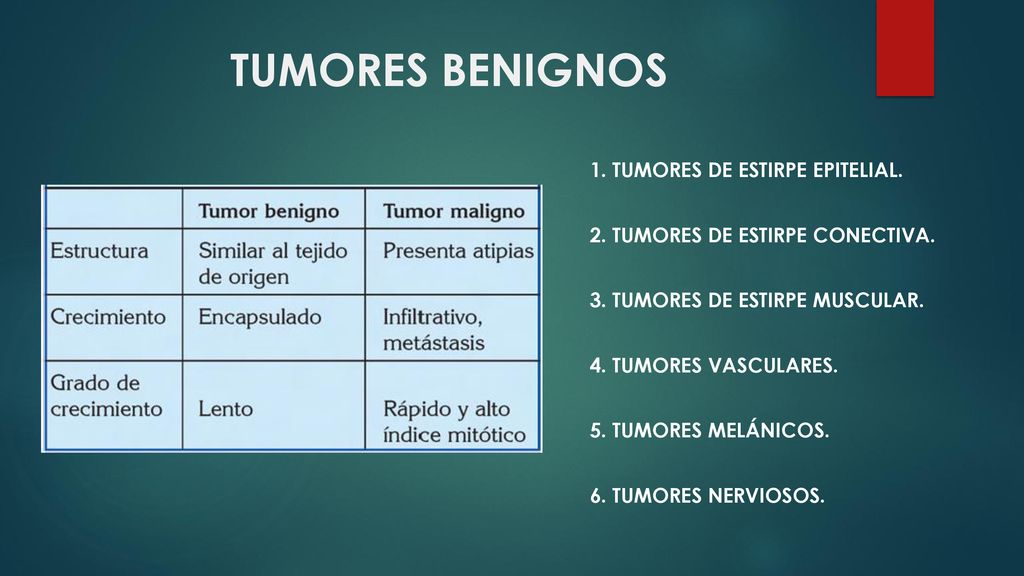 TUMORES BENIGNOS

| | Tumor benigno | Tumor maligno |
|---|---|---|
| Estructura | Similar al tejido de origen | Presenta atipias |
| Crecimiento | Encapsulado | Infiltrativo, metástasis |
| Grado de crecimiento | Lento | Rápido y alto índice mitótico |

1. TUMORES DE ESTIRPE EPITELIAL.

2. TUMORES DE ESTIRPE CONECTIVA.

3. TUMORES DE ESTIRPE MUSCULAR.

4. TUMORES VASCULARES.

5. TUMORES MELÁNICOS.

6. TUMORES NERVIOSOS.